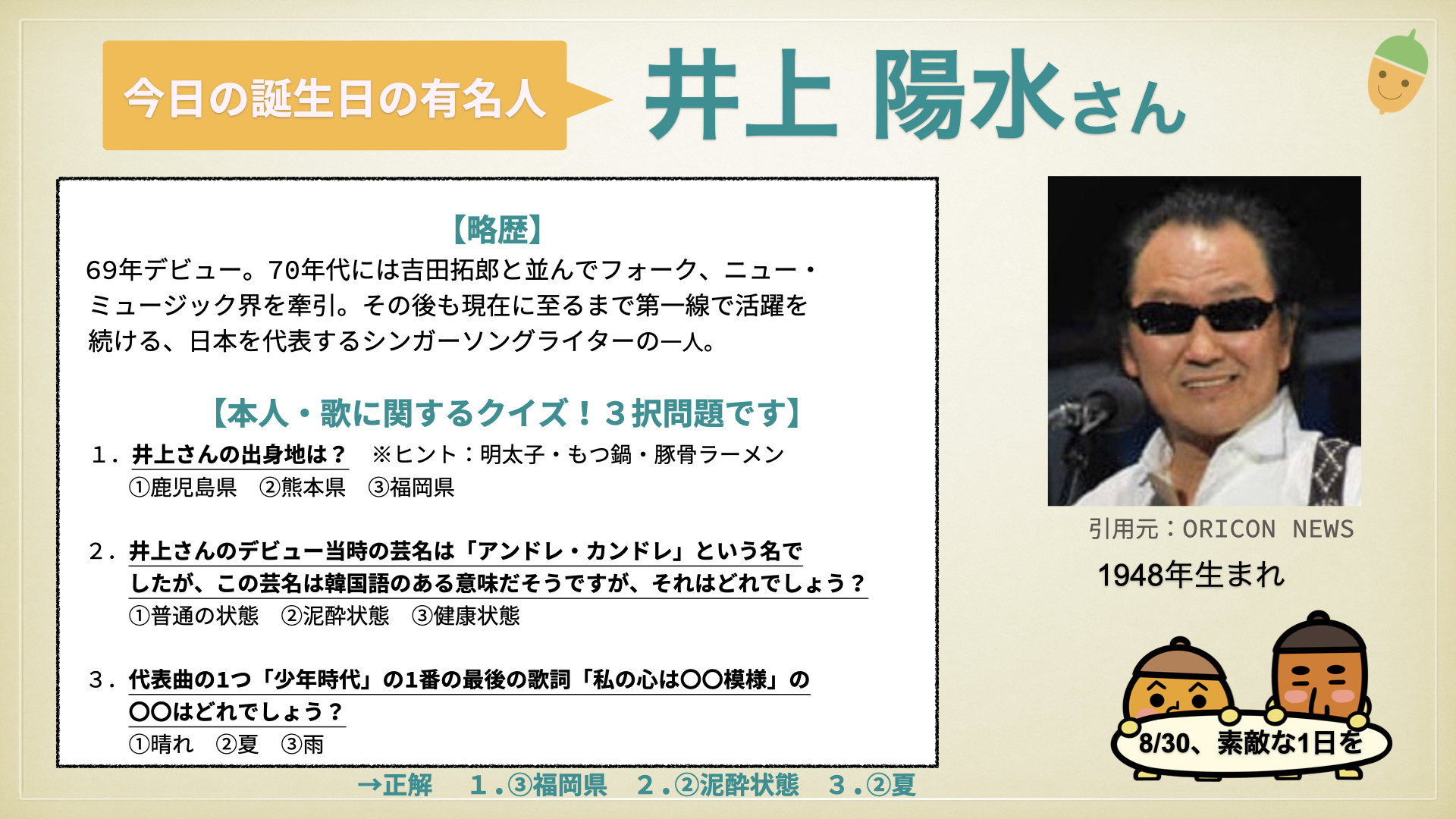 今日の誕生日の有名人

井上 陽水さん

【略歴】
69年デビュー。70年代には吉田拓郎と並んでフォーク、ニュー・ミュージック界を牽引。その後も現在に至るまで第一線で活躍を続ける、日本を代表するシンガーソングライターの一人。

【本人・歌に関するクイズ！３択問題です】
１．井上さんの出身地は？　※ヒント：明太子・もつ鍋・豚骨ラーメン
①鹿児島県　②熊本県　③福岡県

２．井上さんのデビュー当時の芸名は「アンドレ・カンドレ」という名でしたが、この芸名は韓国語のある意味だそうですが、それはどれでしょう？
①普通の状態　②泥酔状態　③健康状態

３．代表曲の1つ「少年時代」の1番の最後の歌詞「私の心は〇〇模様」の〇〇はどれでしょう？
①晴れ　②夏　③雨

→正解　１.③福岡県　２.②泥酔状態　３.②夏

引用元：ORICON NEWS

1948年生まれ

8/30、素敵な1日を